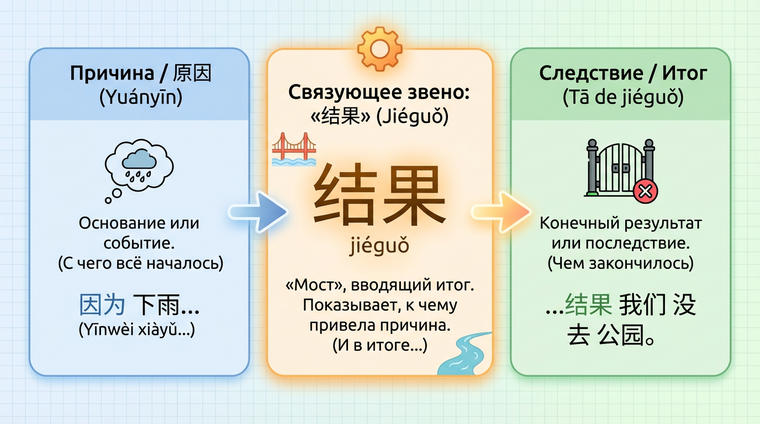 Причина / 原因
(Yuányīn)

Основание или событие.
(С чего всё началось)

因为 下雨...
(Yīnwèi xiàyǔ...)

Связующее звено:
«结果» (Jiéguǒ)

结果
jiéguǒ

«Мост», вводящий итог. Показывает, к чему привела причина.
(И в итоге...)

Следствие / Итог
(Tā de jiéguǒ)

Конечный результат или последствие.
(Чем закончилось)

...结果 我们 没 去 公园。